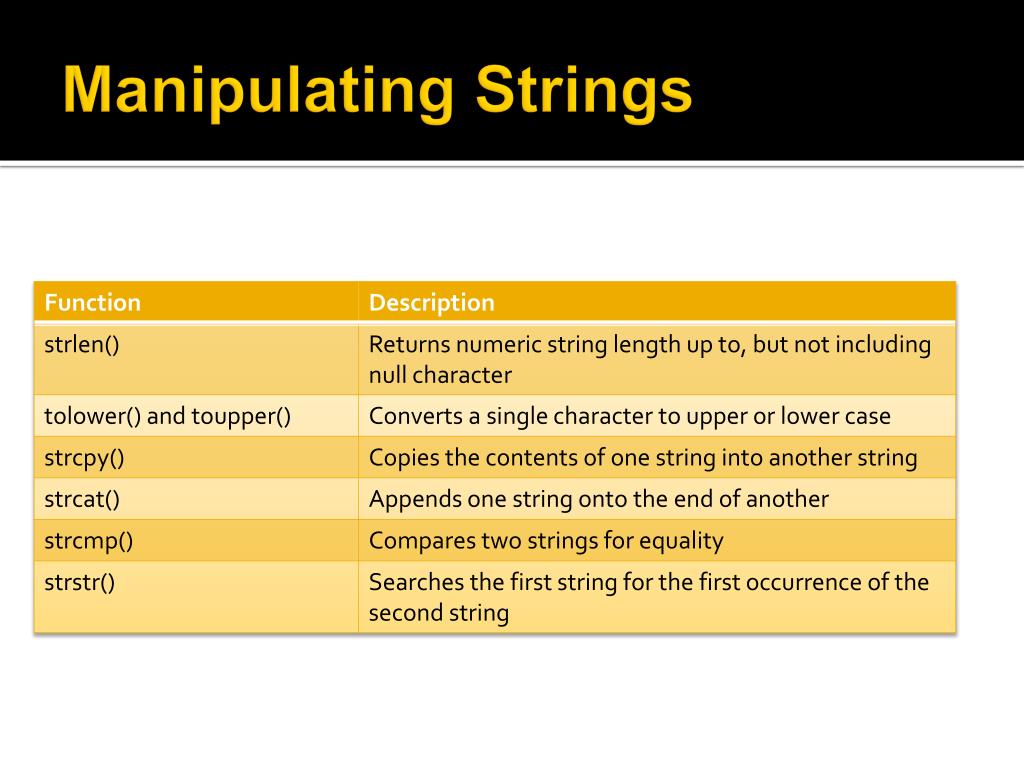 Manipulating Strings

| Function | Description |
|---|---|
| strlen() | Returns numeric string length up to, but not including null character |
| tolower() and toupper() | Converts a single character to upper or lower case |
| strcpy() | Copies the contents of one string into another string |
| strcat() | Appends one string onto the end of another |
| strcmp() | Compares two strings for equality |
| strstr() | Searches the first string for the first occurrence of the second string |